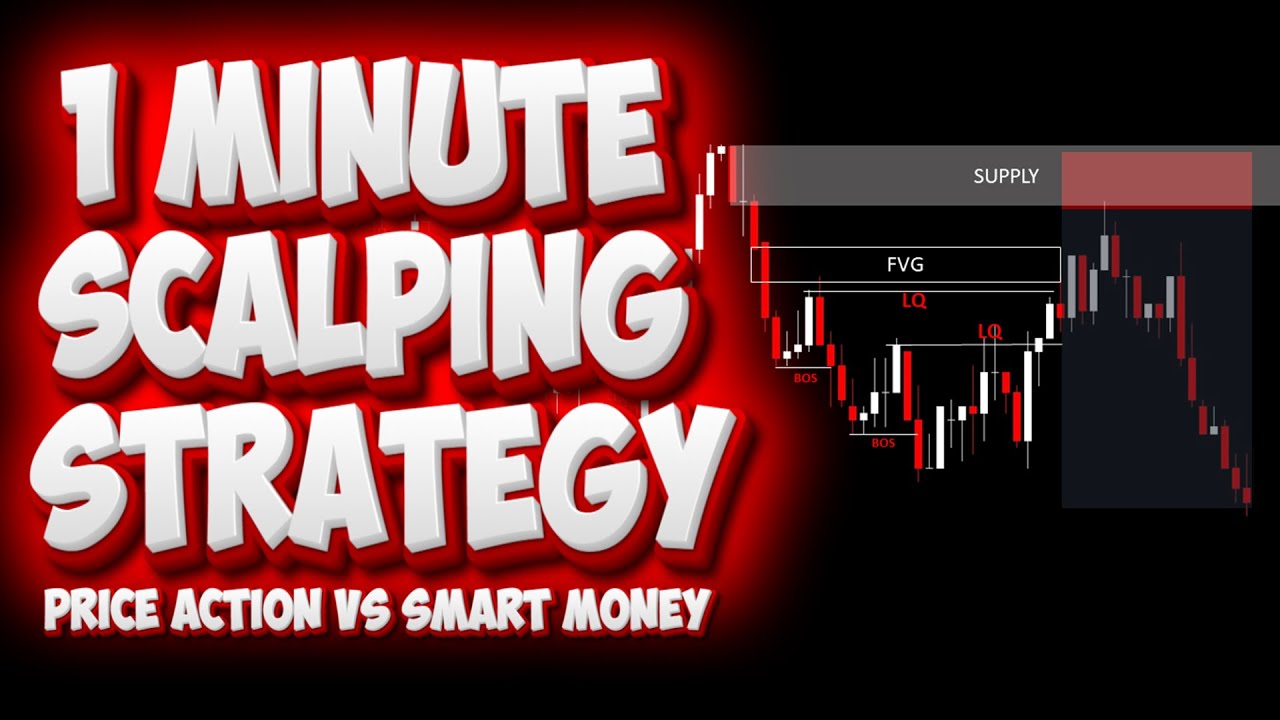 1 MINUTE SCALPING STRATEGY

PRICE ACTION VS SMART MONEY

SUPPLY

FVG

LQ

LQ

BOS

BOS